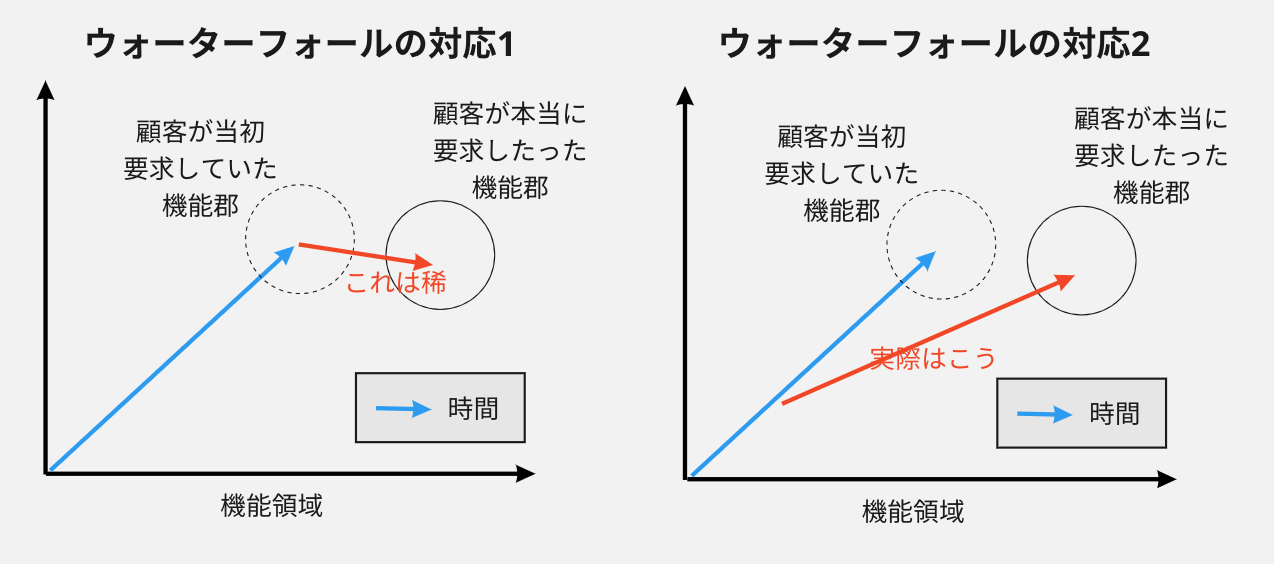 ウォーターフォールの対応1

顧客が当初
要求していた
機能郡

顧客が本当に
要求したった
機能郡

これは稀

時間

機能領域

ウォーターフォールの対応2

顧客が当初
要求していた
機能郡

顧客が本当に
要求したった
機能郡

実際はこう

時間

機能領域